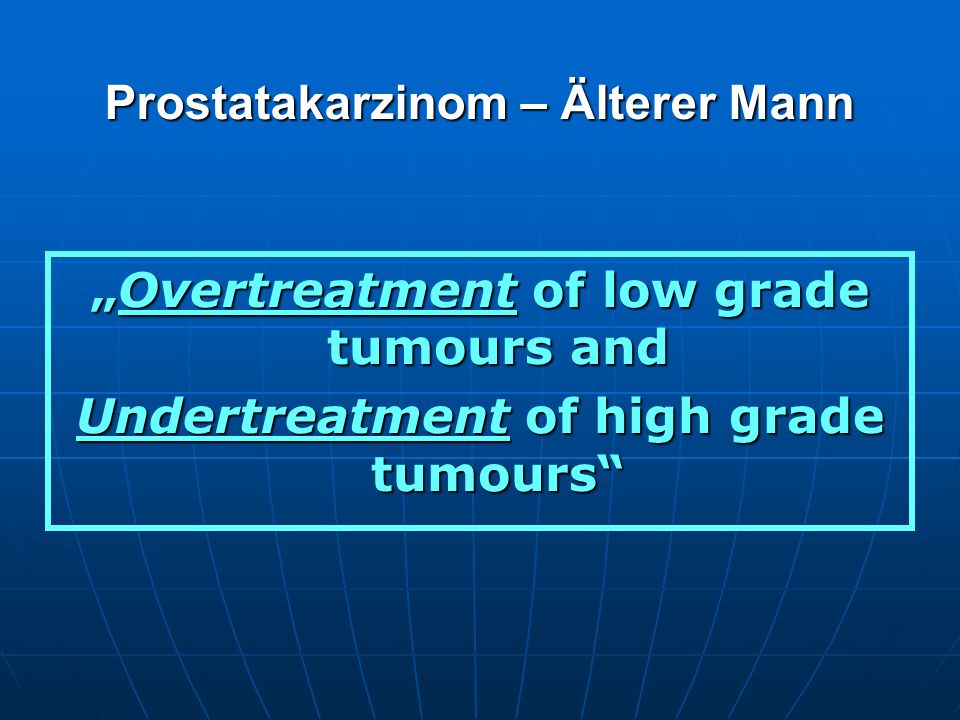 Prostatakarzinom – Älterer Mann

„Overtreatment of low grade tumours and
Undertreatment of high grade tumours“